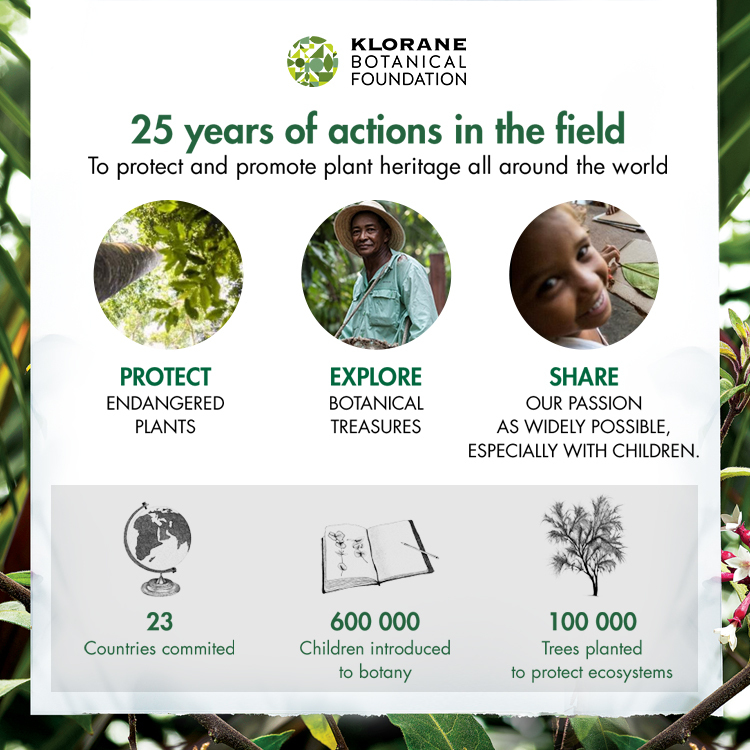 KLORANE
BOTANICAL
FOUNDATION

25 years of actions in the field

To protect and promote plant heritage all around the world

PROTECT
ENDANGERED PLANTS

EXPLORE
BOTANICAL TREASURES

SHARE
OUR PASSION AS WIDELY POSSIBLE, ESPECIALLY WITH CHILDREN.

23
Countries commited

600 000
Children introduced to botany

100 000
Trees planted to protect ecosystems